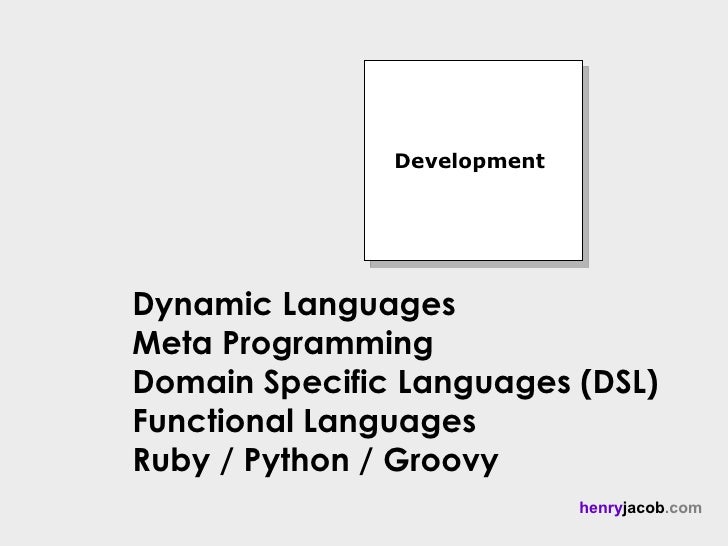 Development

Dynamic Languages
Meta Programming
Domain Specific Languages (DSL)
Functional Languages
Ruby / Python / Groovy

henryjacob.com